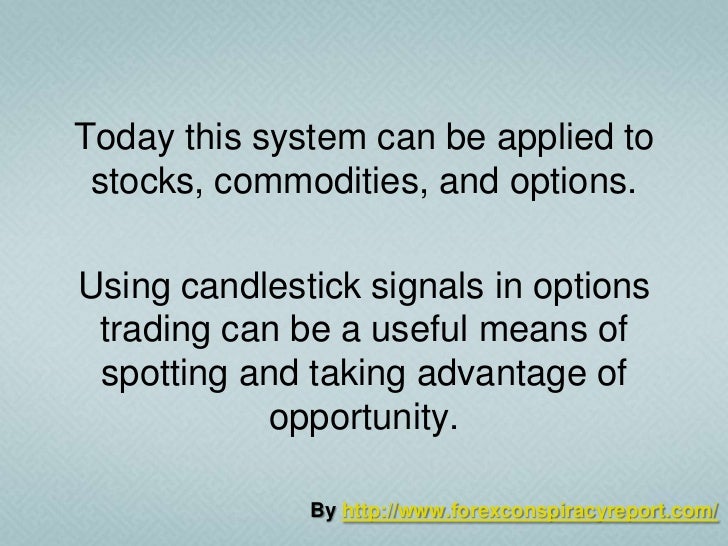 Today this system can be applied to stocks, commodities, and options.

Using candlestick signals in options trading can be a useful means of spotting and taking advantage of opportunity.

By http://www.forexconspiracyreport.com/